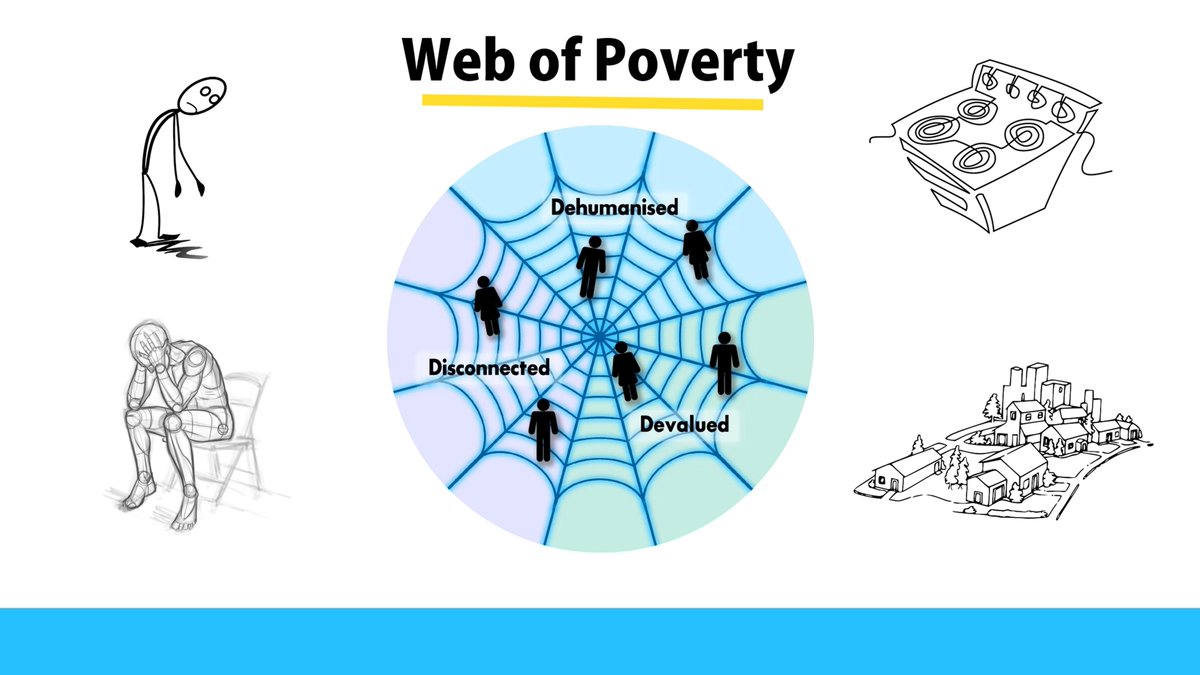 Web of Poverty

Dehumanised

Disconnected

Devalued